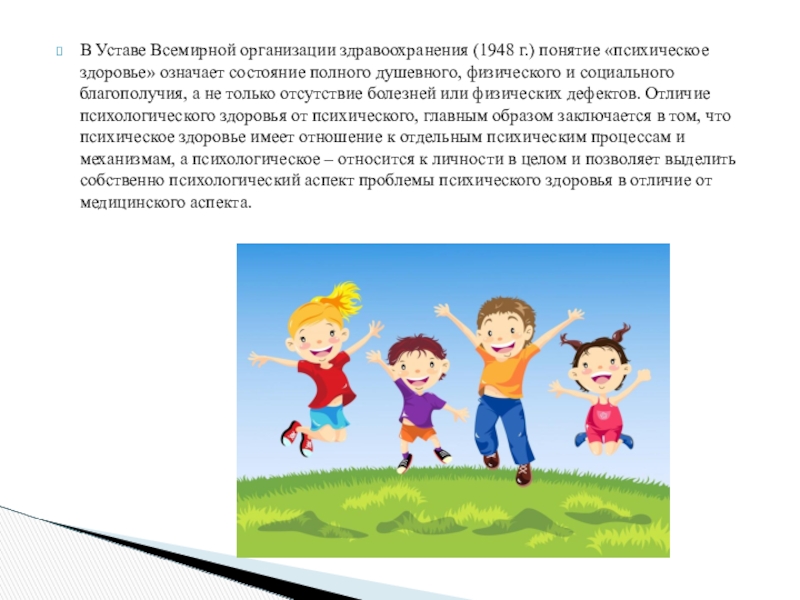 В Уставе Всемирной организации здравоохранения (1948 г.) понятие «психическое здоровье» означает состояние полного душевного, физического и социального благополучия, а не только отсутствие болезней или физических дефектов. Отличие психологического здоровья от психического, главным образом заключается в том, что психическое здоровье имеет отношение к отдельным психическим процессам и механизмам, а психологическое – относится к личности в целом и позволяет выделить собственно психологический аспект проблемы психического здоровья в отличие от медицинского аспекта.